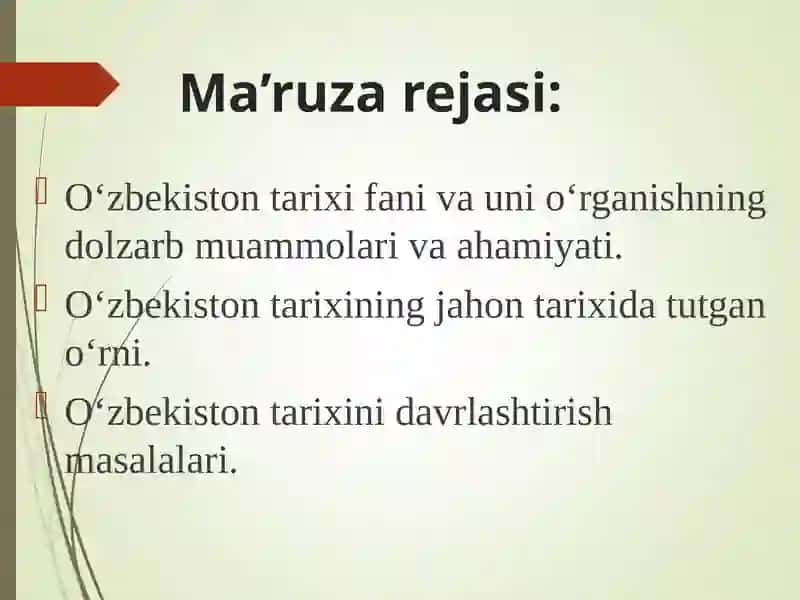 Ma’ruza rejasi:

O‘zbekiston tarixi fani va uni o‘rganishning dolzarb muammolari va ahamiyati.

O‘zbekiston tarixining jahon tarixida tutgan o‘rni.

O‘zbekiston tarixini davrlashtirish masalalari.